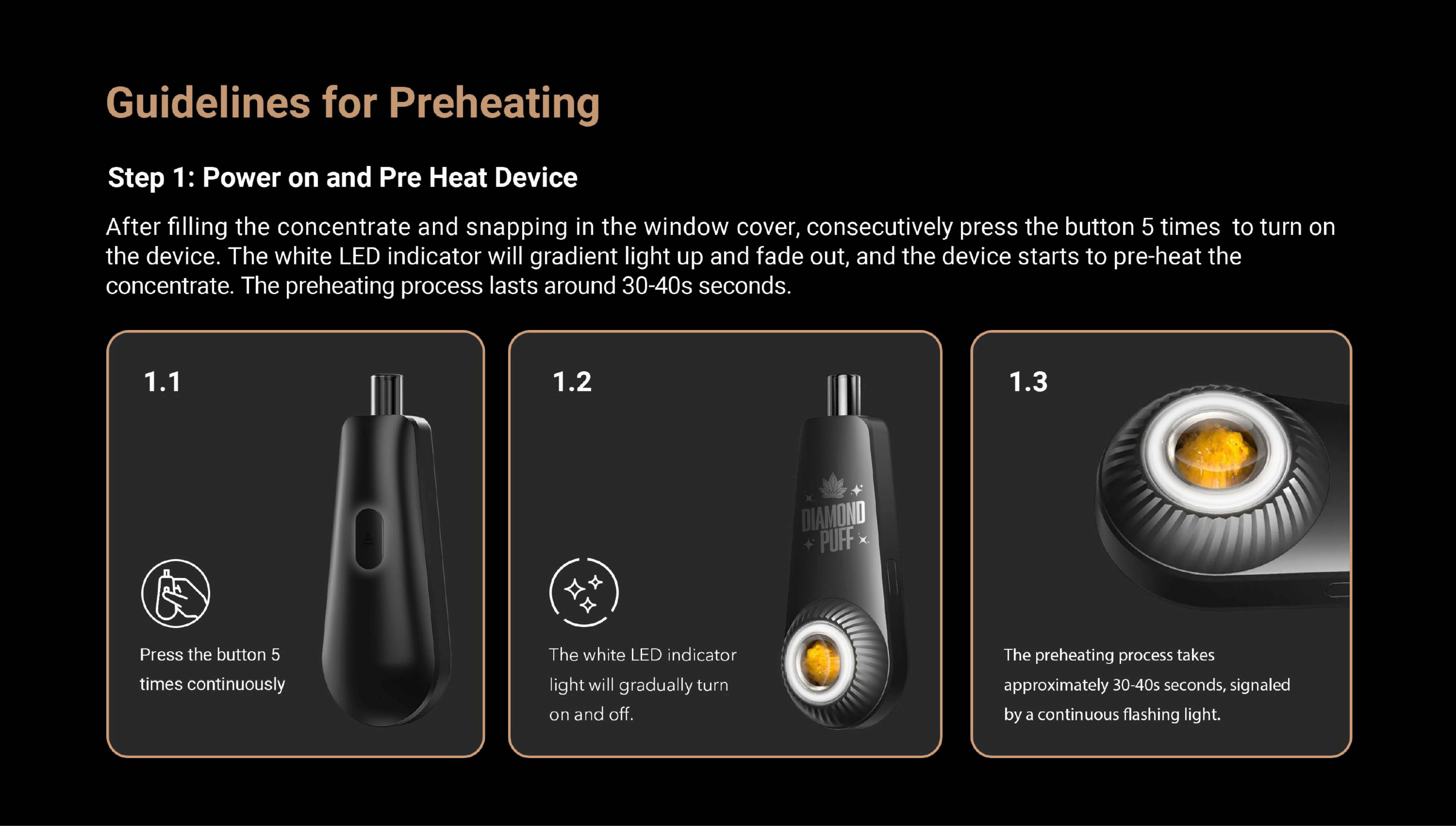 Guidelines for Preheating

Step 1: Power on and Pre Heat Device

After filling the concentrate and snapping in the window cover, consecutively press the button 5 times to turn on the device. The white LED indicator will gradient light up and fade out, and the device starts to pre-heat the concentrate. The preheating process lasts around 30-40s seconds.

1.1

Press the button 5 times continuously

1.2

DIAMOND PUFF

The white LED indicator light will gradually turn on and off.

1.3

The preheating process takes approximately 30-40s seconds, signaled by a continuous flashing light.